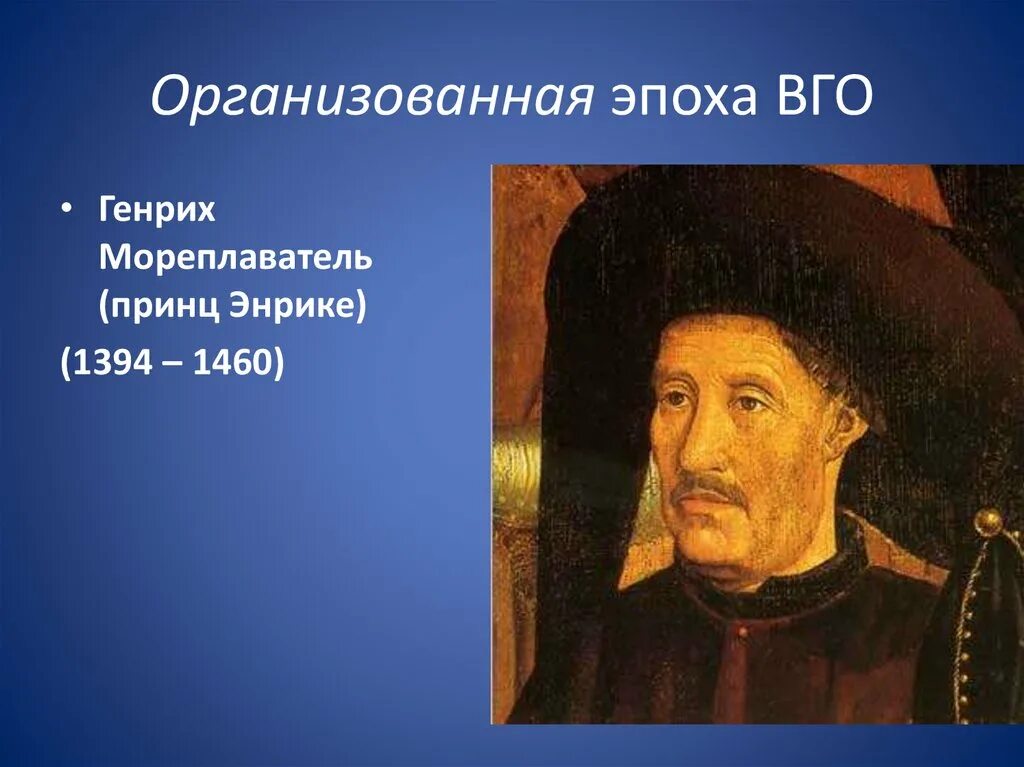 Организованная эпоха ВГО

• Генрих Мореплаватель (принц Энрике)

(1394 – 1460)